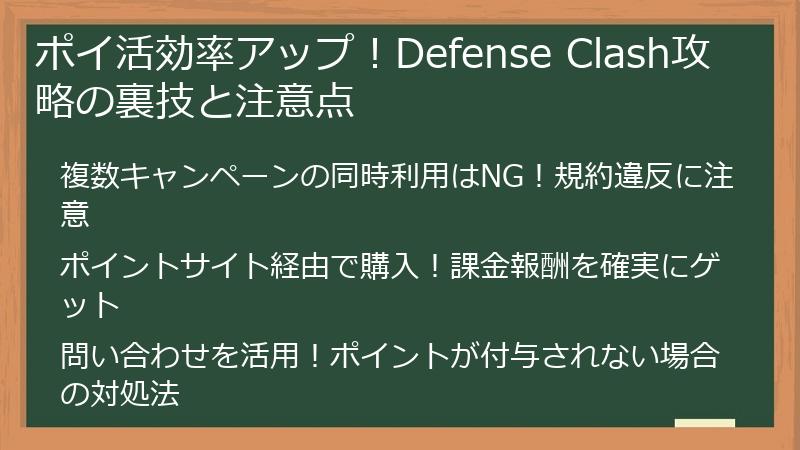 ポイ活効率アップ！Defense Clash攻略の裏技と注意点

複数キャンペーンの同時利用はNG！規約違反に注意

ポイントサイト経由で購入！課金報酬を確実にゲット

問い合わせを活用！ポイントが付与されない場合の対処法